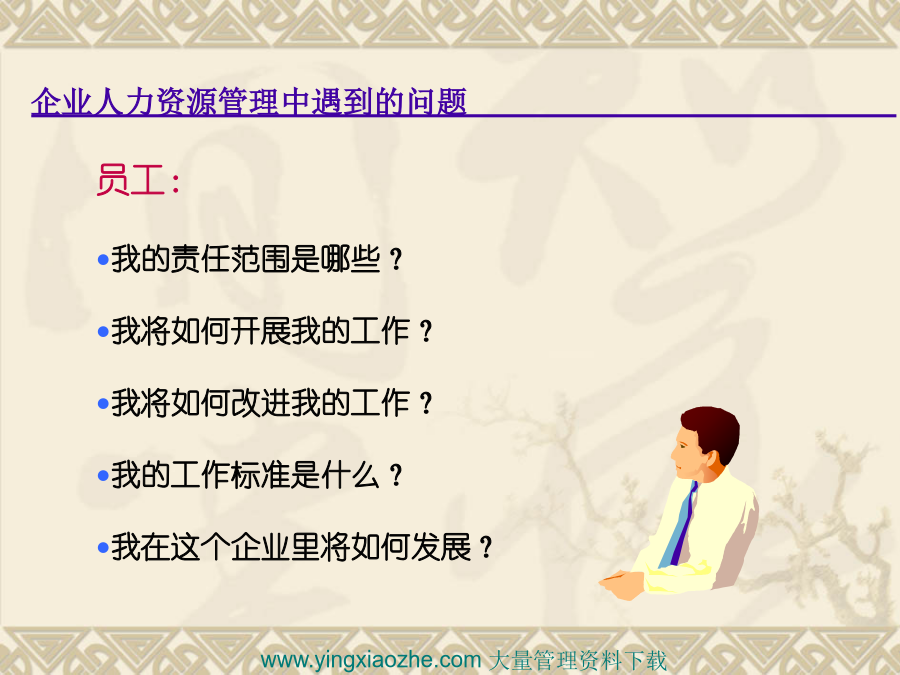 企业人力资源管理中遇到的问题

员工:

•我的责任范围是哪些？

•我将如何开展我的工作？

•我将如何改进我的工作？

•我的工作标准是什么？

•我在这个企业里将如何发展？

www.yingxiaozhe.com 大量管理资料下载